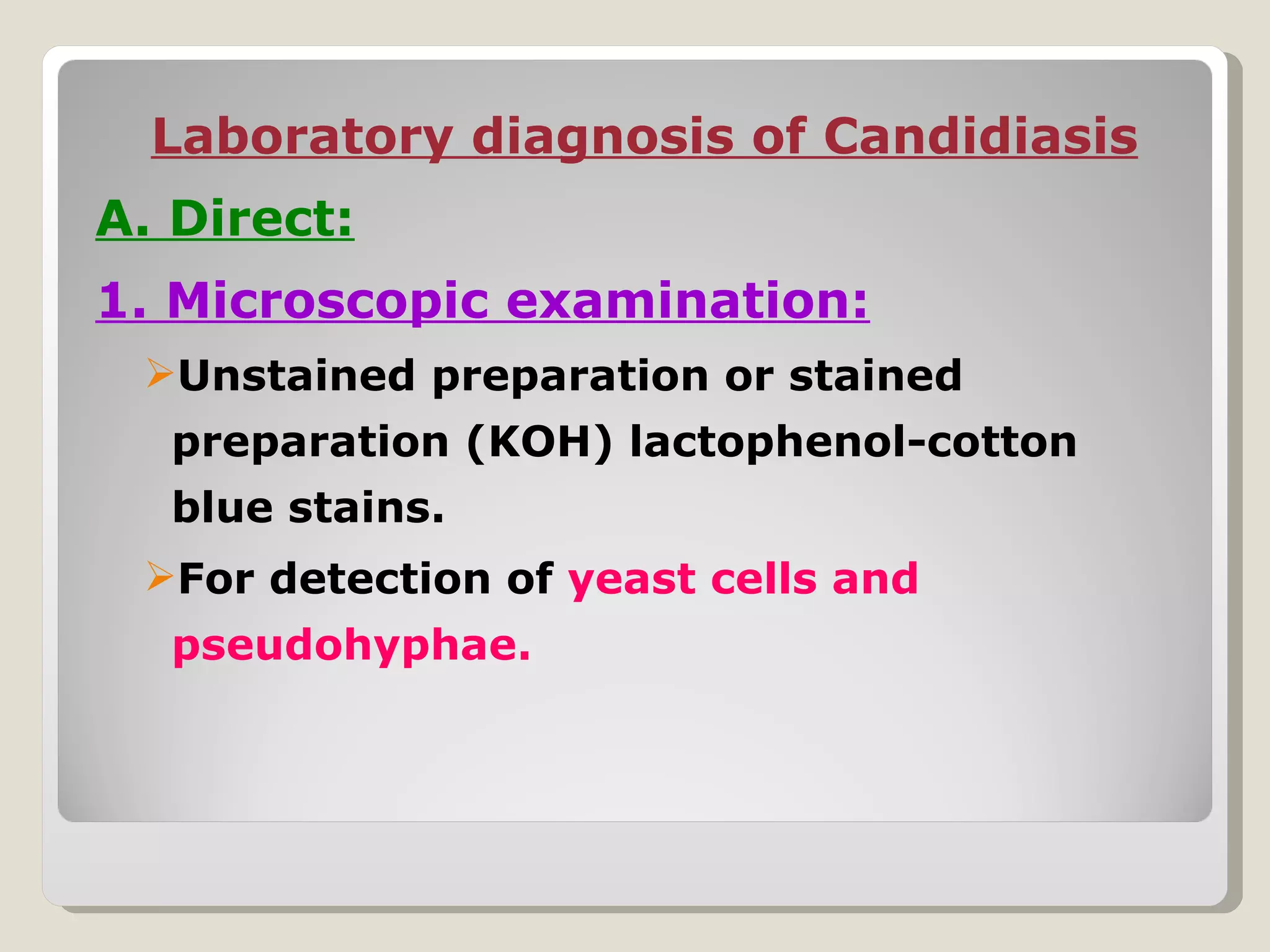 Laboratory diagnosis of Candidiasis

A. Direct:

1. Microscopic examination:

➢Unstained preparation or stained preparation (KOH) lactophenol-cotton blue stains.

➢For detection of yeast cells and pseudohyphae.